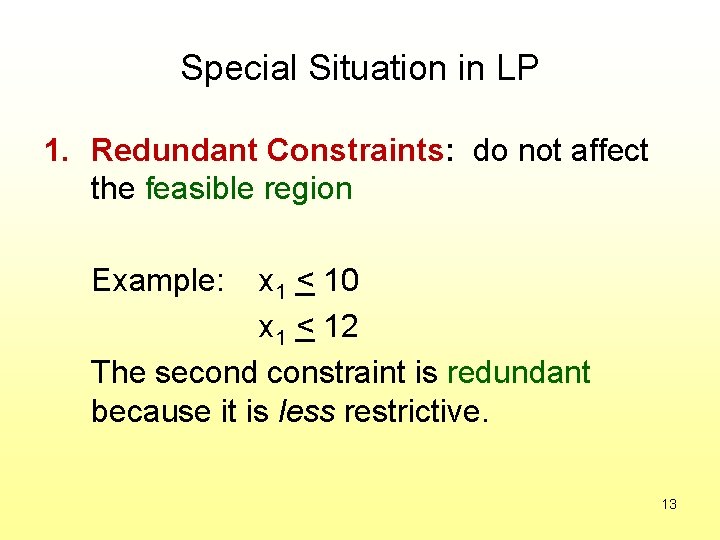 Special Situation in LP

1. Redundant Constraints: do not affect the feasible region

Example: $x_1 \leq 10$

$x_1 \leq 12$

The second constraint is redundant because it is less restrictive.

13